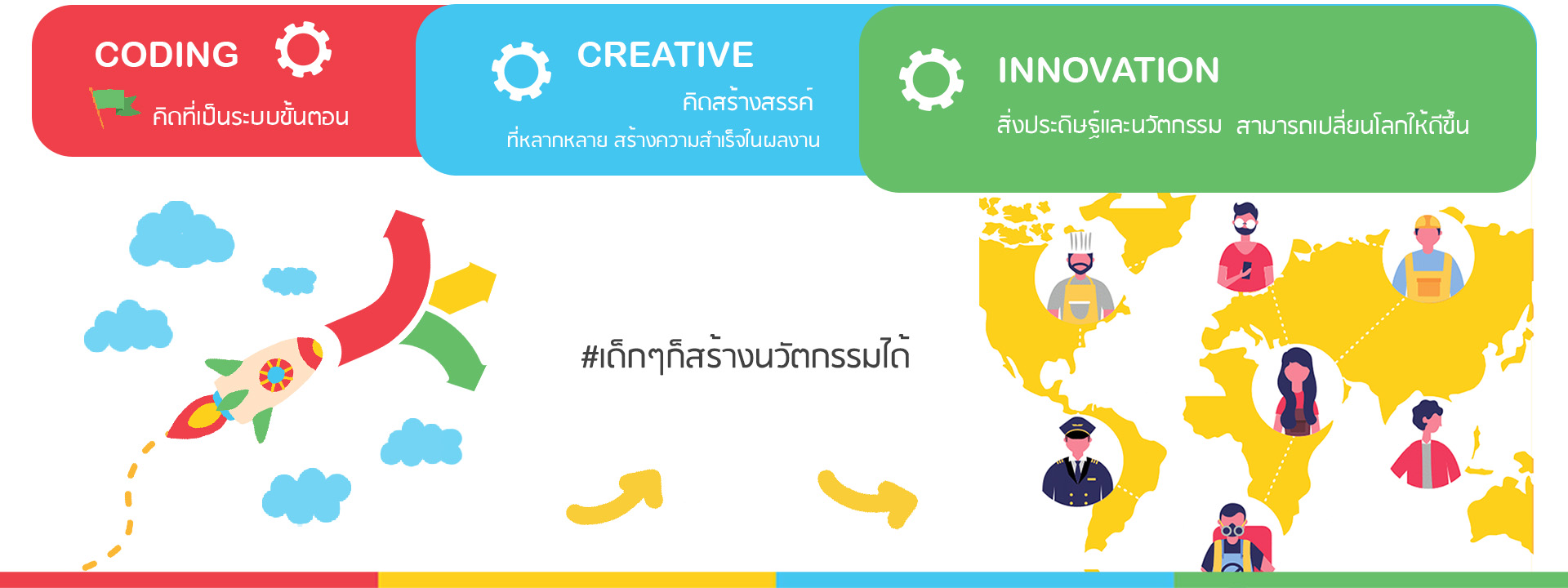 CODING
คิดที่เป็นระบบขั้นตอน

CREATIVE
คิดสร้างสรรค์
ที่หลากหลาย สร้างความสำเร็จในผลงาน

INNOVATION
สิ่งประดิษฐ์และนวัตกรรม สามารถเปลี่ยนโลกให้ดีขึ้น

#เด็กๆก็สร้างนวัตกรรมได้